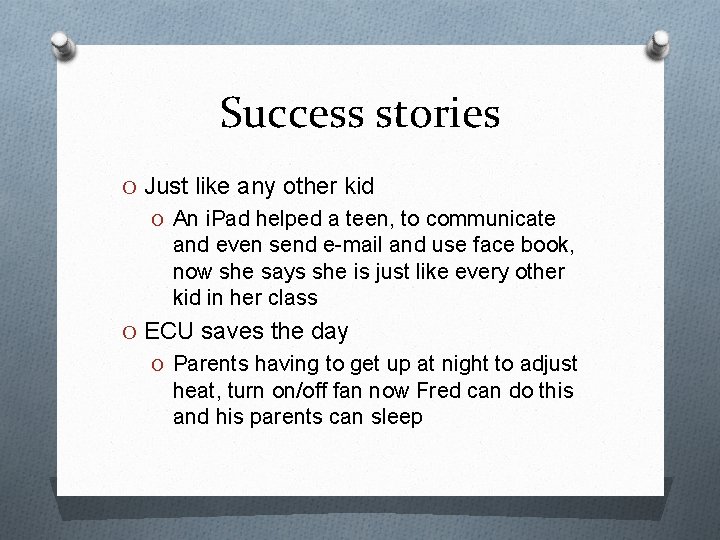 Success stories

O Just like any other kid

O An iPad helped a teen, to communicate and even send e-mail and use face book, now she says she is just like every other kid in her class

O ECU saves the day

O Parents having to get up at night to adjust heat, turn on/off fan now Fred can do this and his parents can sleep